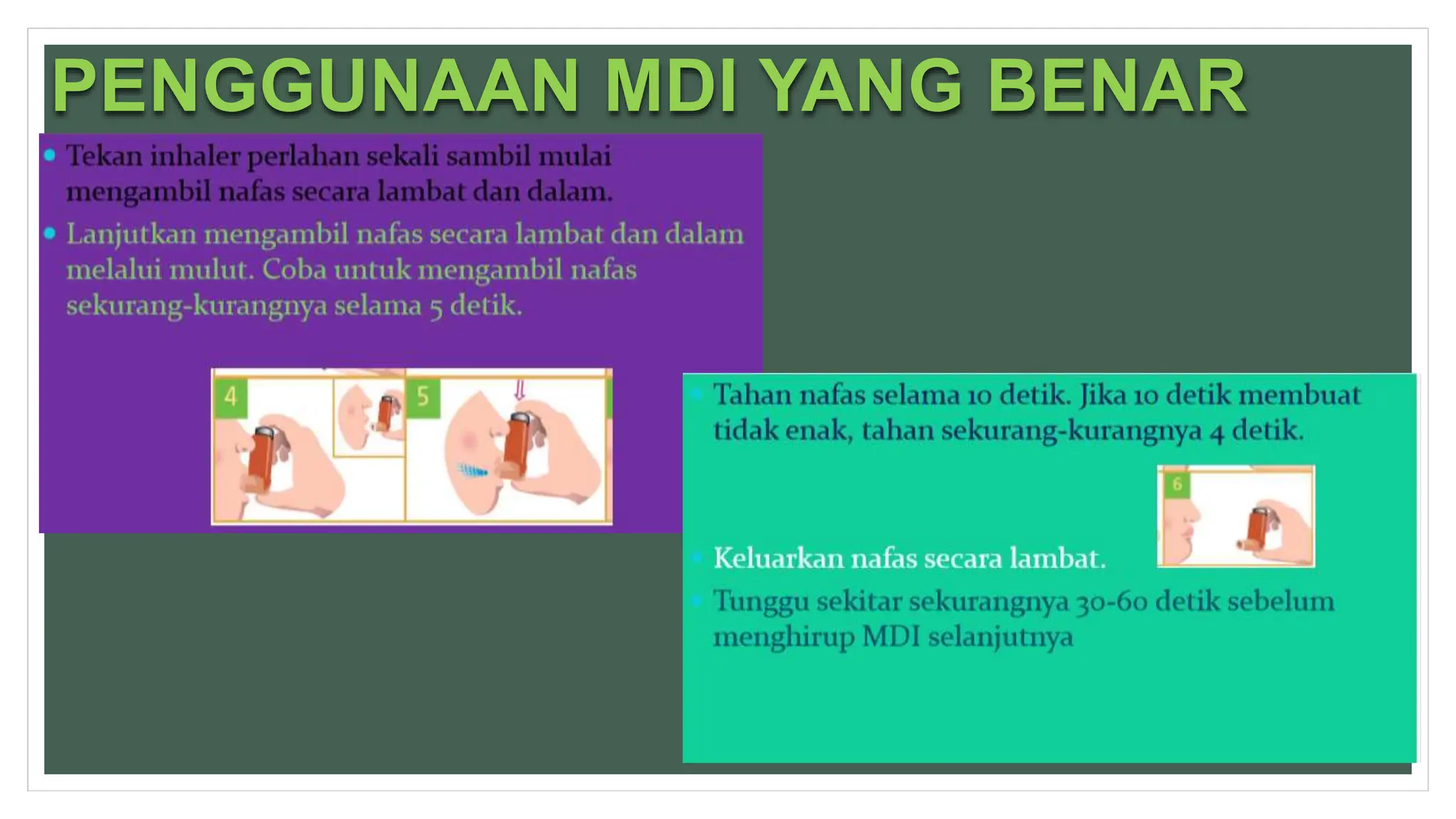 PENGGUNAAN MDI YANG BENAR

• Tekan inhaler perlahan sekali sambil mulai mengambil nafas secara lambat dan dalam.

• Lanjutkan mengambil nafas secara lambat dan dalam melalui mulut. Coba untuk mengambil nafas sekurang-kurangnya selama 5 detik.

4

5

• Tahan nafas selama 10 detik. Jika 10 detik membuat tidak enak, tahan sekurang-kurangnya 4 detik.

6

• Keluarkan nafas secara lambat.

• Tunggu sekitar sekurangnya 30-60 detik sebelum menghirup MDI selanjutnya